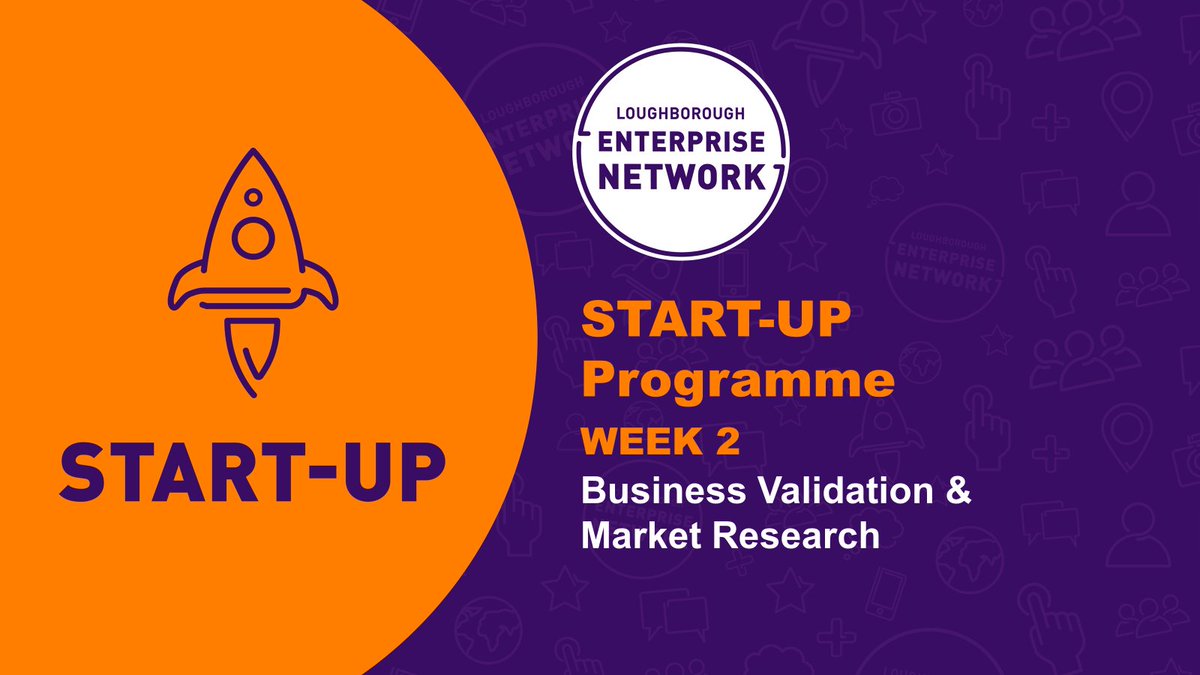 START-UP

LOUGHBOROUGH
ENTERPRISE
NETWORK

START-UP Programme

WEEK 2

Business Validation & Market Research